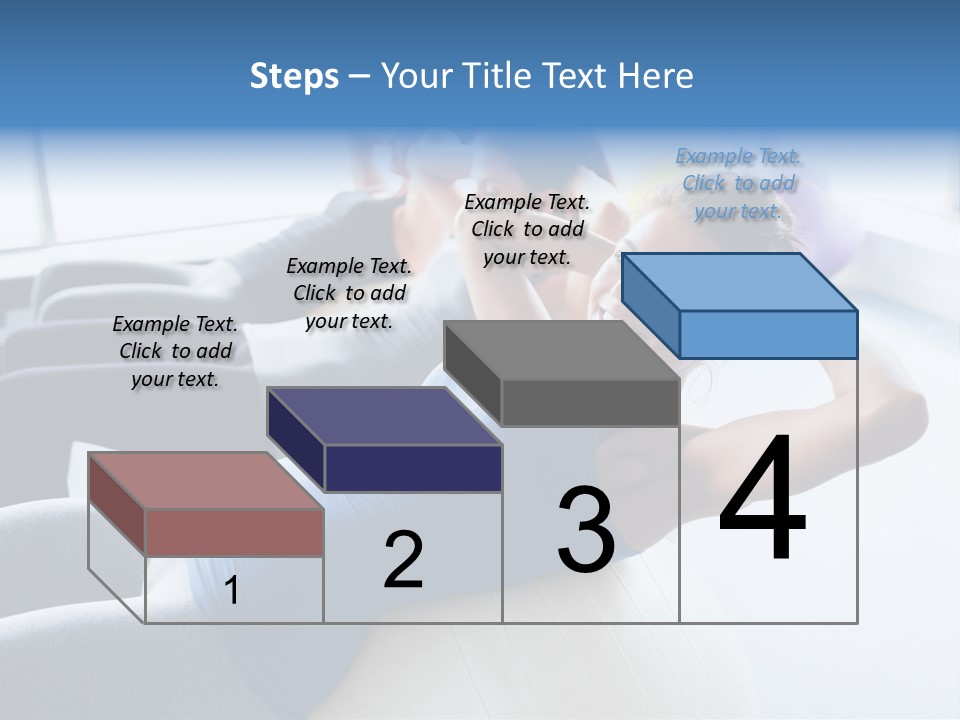 Steps – Your Title Text Here

Example Text. Click to add your text.

Example Text. Click to add your text.

Example Text. Click to add your text.

Example Text. Click to add your text.

1

2

3

4